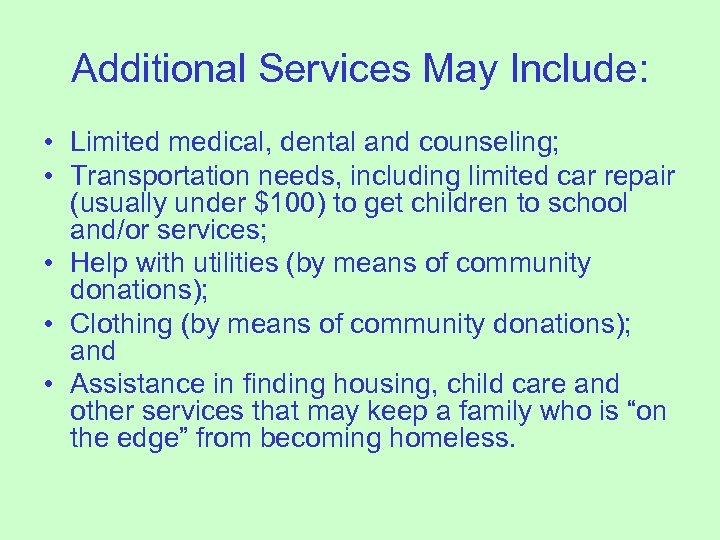 Additional Services May Include:

• Limited medical, dental and counseling;
• Transportation needs, including limited car repair (usually under \$100) to get children to school and/or services;
• Help with utilities (by means of community donations);
• Clothing (by means of community donations); and
• Assistance in finding housing, child care and other services that may keep a family who is “on the edge” from becoming homeless.